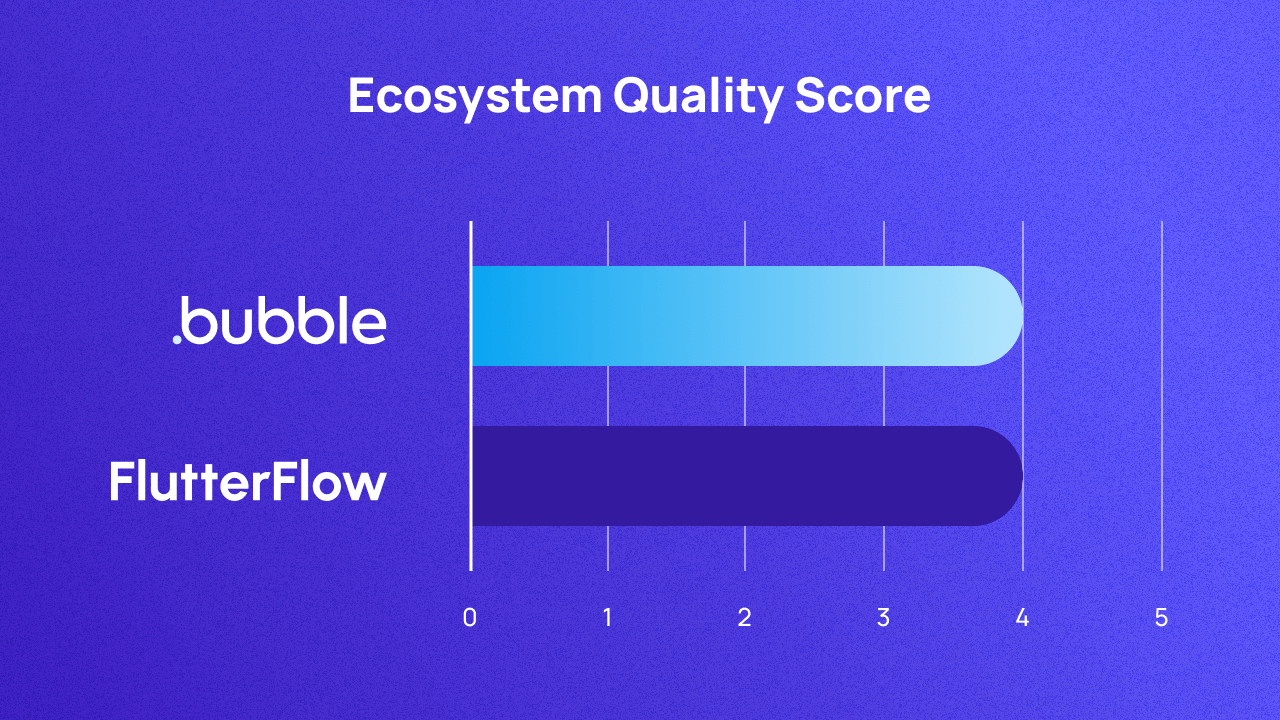 Ecosystem Quality Score

.bubble

FlutterFlow

0
1
2
3
4
5